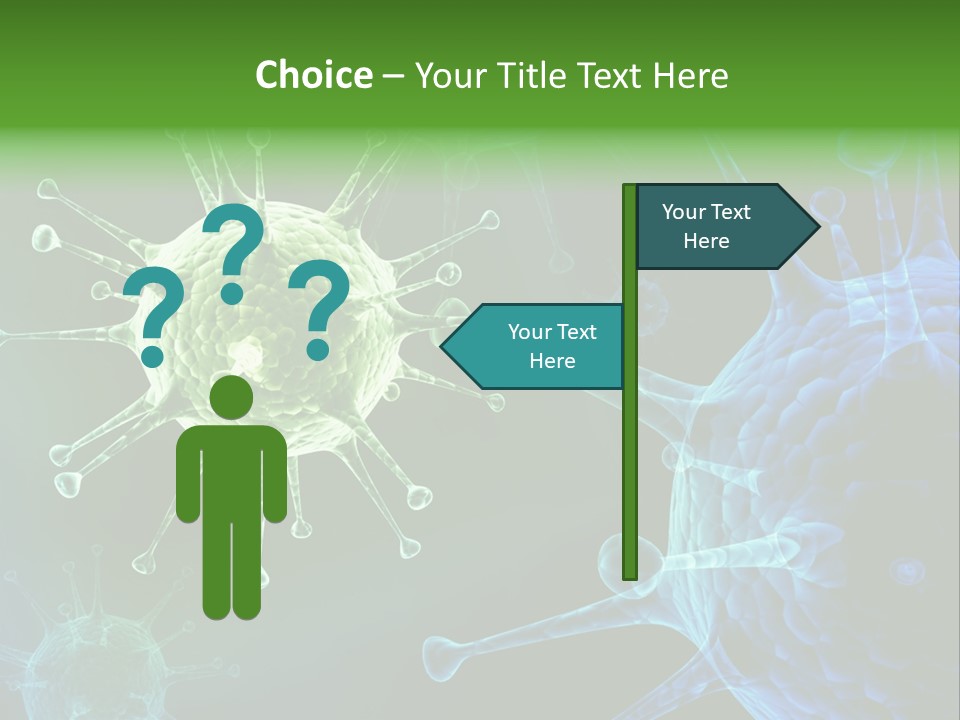 Choice – Your Title Text Here

? ? ?

Your Text Here

Your Text Here